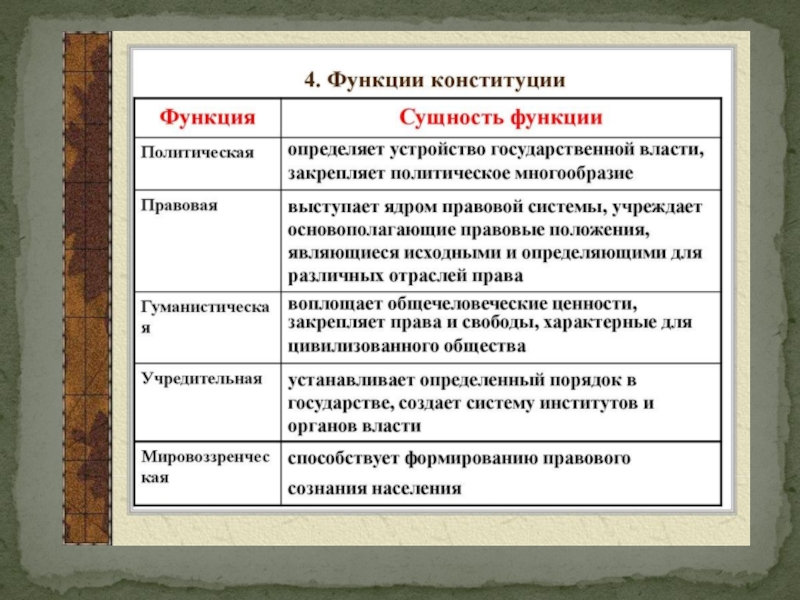 4. Функции конституции

| Функция | Сущность функции |
|---|---|
| Политическая | определяет устройство государственной власти, закрепляет политическое многообразие |
| Правовая | выступает ядром правовой системы, учреждает основополагающие правовые положения, являющиеся исходными и определяющими для различных отраслей права |
| Гуманистическая | воплощает общечеловеческие ценности, закрепляет права и свободы, характерные для цивилизованного общества |
| Учредительная | устанавливает определенный порядок в государстве, создает систему институтов и органов власти |
| Мировоззренческая | способствует формированию правового сознания населения |